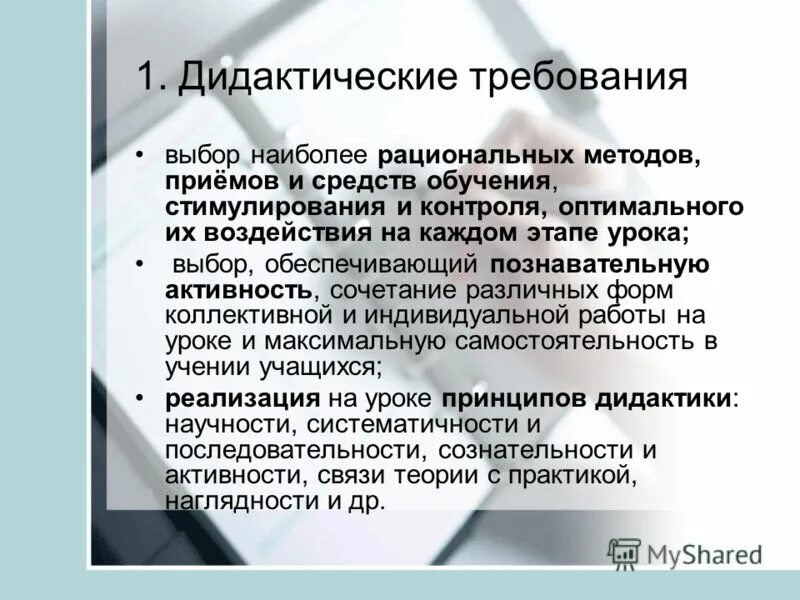 1. Дидактические требования

• выбор наиболее рациональных методов, приёмов и средств обучения, стимулирования и контроля, оптимального их воздействия на каждом этапе урока;

• выбор, обеспечивающий познавательную активность, сочетание различных форм коллективной и индивидуальной работы на уроке и максимальную самостоятельность в учении учащихся;

• реализация на уроке принципов дидактики: научности, систематичности и последовательности, сознательности и активности, связи теории с практикой, наглядности и др.

MyShared